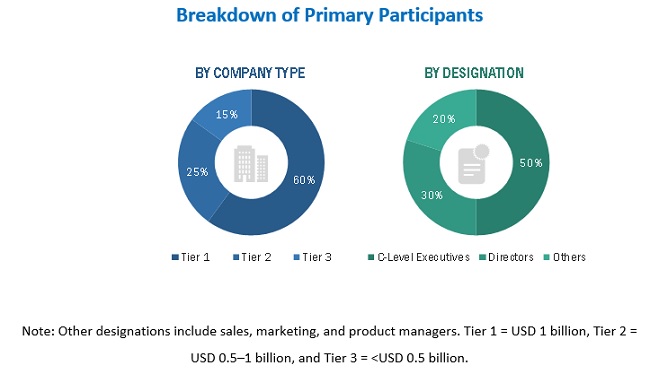 Breakdown of Primary Participants

BY COMPANY TYPE

15%

25%

60%

Tier 1 Tier 2 Tier 3

BY DESIGNATION

20%

30%

50%

C-Level Executives Directors Others

Note: Other designations include sales, marketing, and product managers. Tier 1 = USD 1 billion, Tier 2 = USD 0.5–1 billion, and Tier 3 = <USD 0.5 billion.